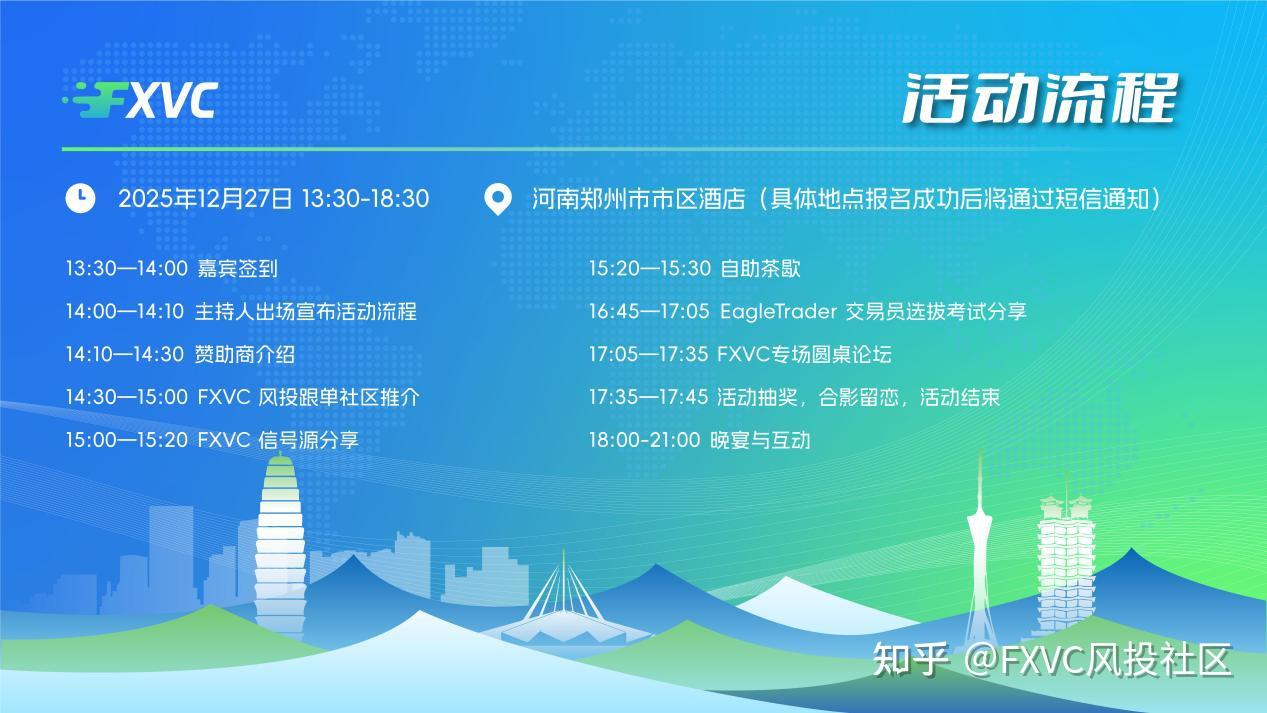 FXVC

活动流程

2025年12月27日 13:30-18:30

河南郑州市市区酒店（具体地点报名成功后将通过短信通知）

13:30—14:00 嘉宾签到

14:00—14:10 主持人出场宣布活动流程

14:10—14:30 赞助商介绍

14:30—15:00 FXVC 风投跟单社区推介

15:00—15:20 FXVC 信号源分享

15:20—15:30 自助茶歇

16:45—17:05 EagleTrader 交易员选拔考试分享

17:05—17:35 FXVC专场圆桌论坛

17:35—17:45 活动抽奖，合影留恋，活动结束

18:00-21:00 晚宴与互动

知乎 @FXVC风投社区